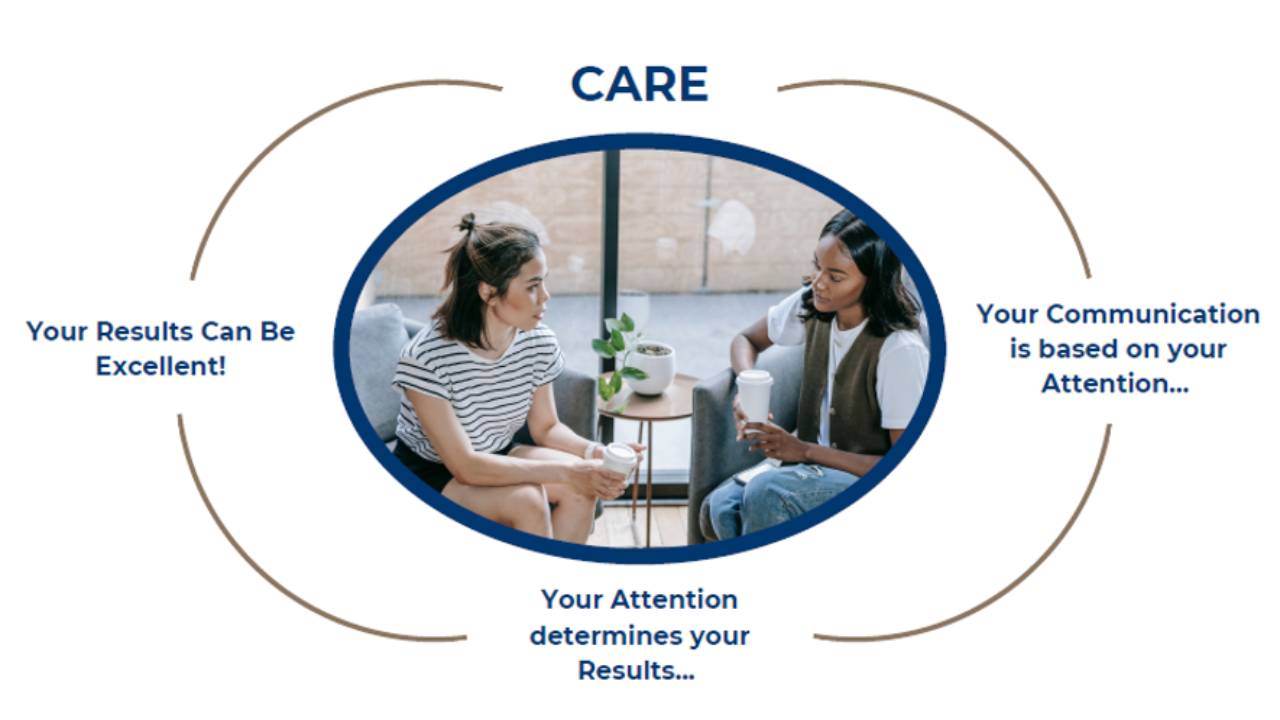 CARE

Your Communication is based on your Attention...

Your Attention determines your Results...

Your Results Can Be Excellent!